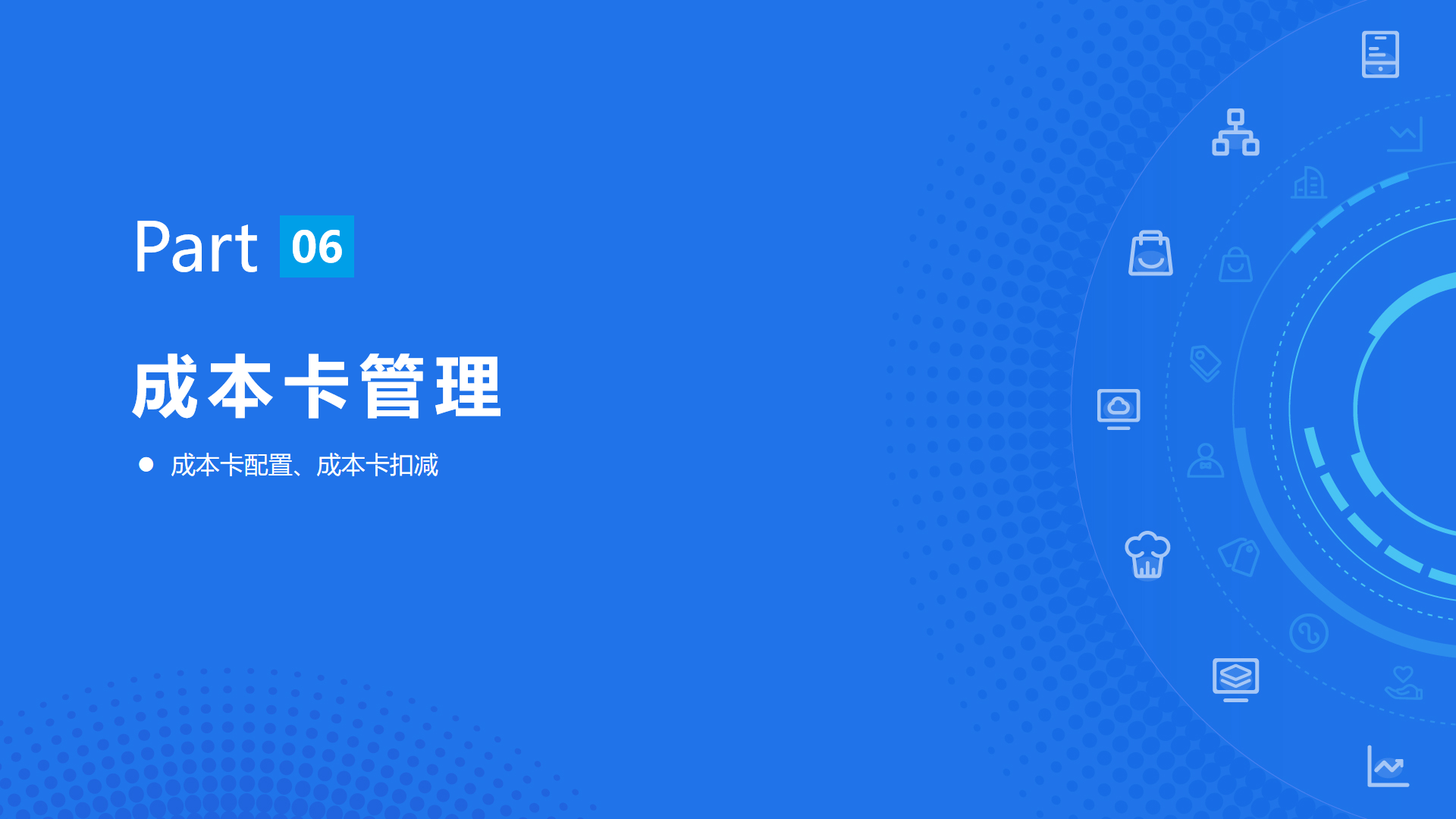 Part 06

成本卡管理

● 成本卡配置、成本卡扣减